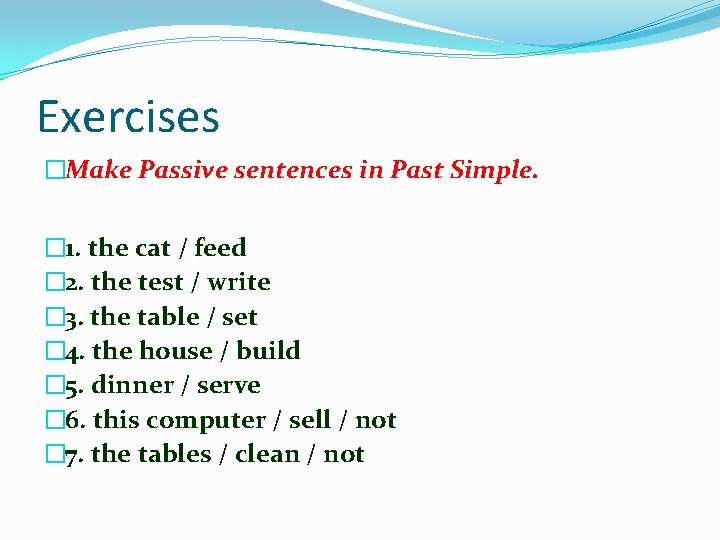 Exercises

Make Passive sentences in Past Simple.

1. the cat / feed
2. the test / write
3. the table / set
4. the house / build
5. dinner / serve
6. this computer / sell / not
7. the tables / clean / not